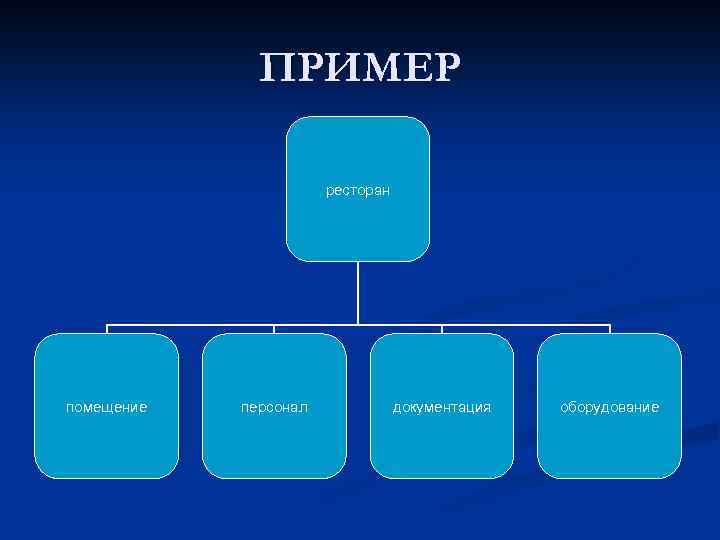 ПРИМЕР

ресторан

помещение

персонал

документация

оборудование